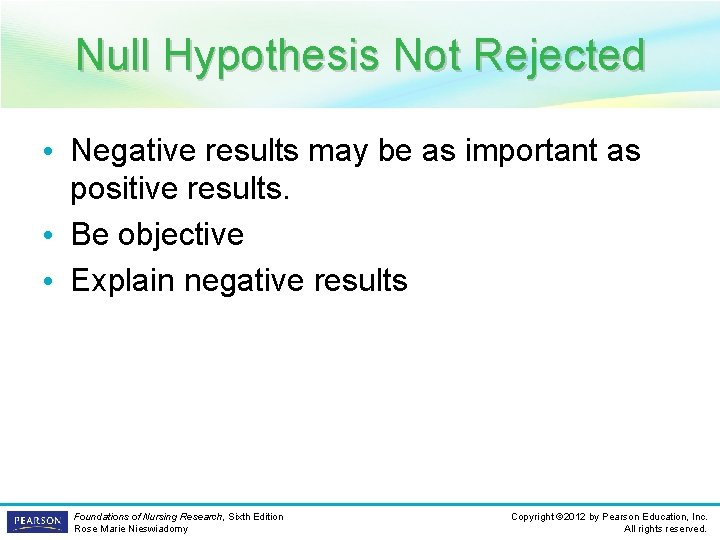 Null Hypothesis Not Rejected

• Negative results may be as important as positive results.
• Be objective
• Explain negative results

PEARSON

Foundations of Nursing Research, Sixth Edition
Rose Marie Nieswiadomy

Copyright ©2012 by Pearson Education, Inc.
All rights reserved.